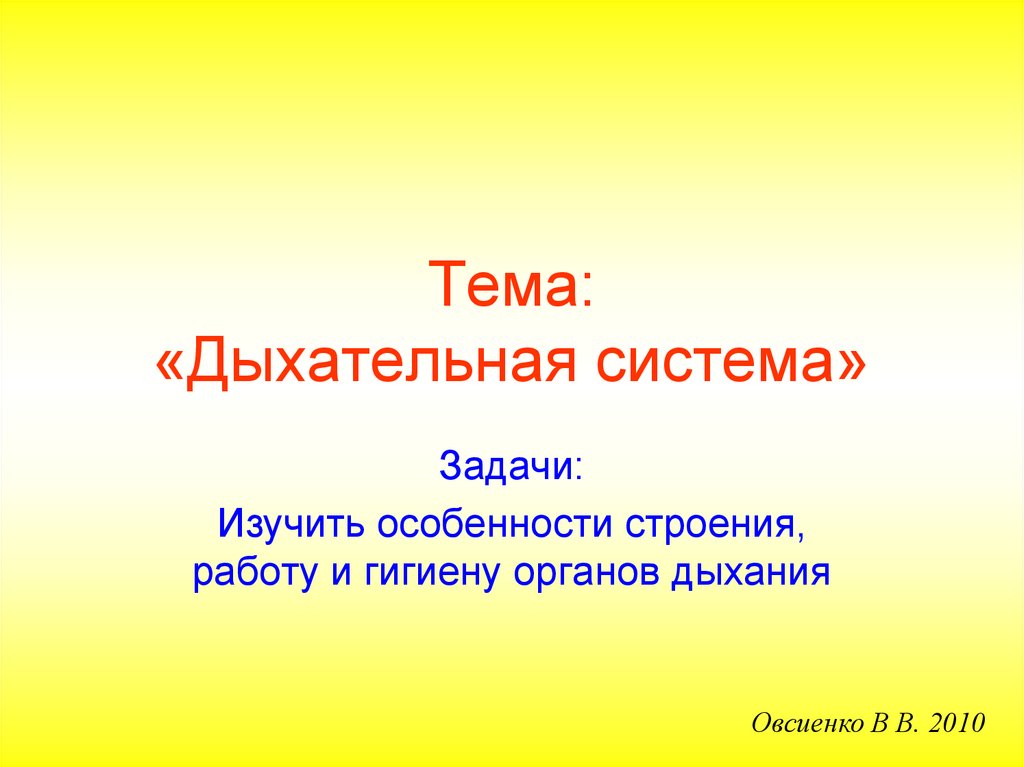 Тема:
«Дыхательная система»

Задачи:

Изучить особенности строения, работу и гигиену органов дыхания

Овсиенко В В. 2010